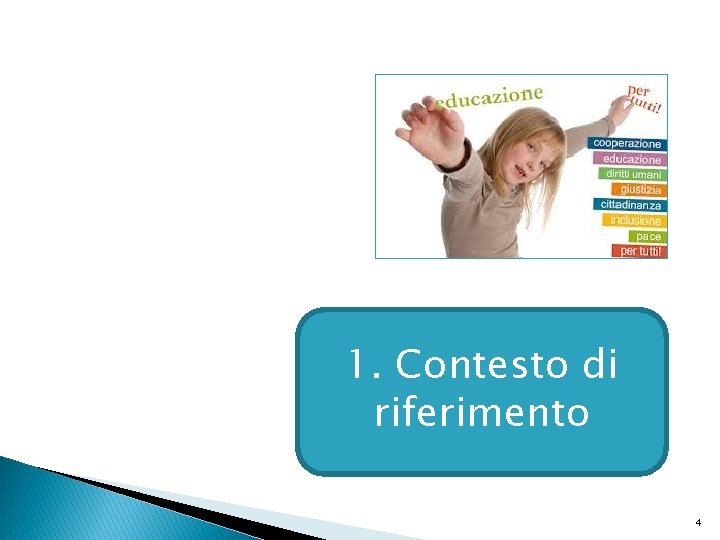 educazione

per tutti!

cooperazione
educazione
diritti umani
giustizia
cittadinanza
inclusione
pace
per tutti!

1. Contesto di riferimento

4